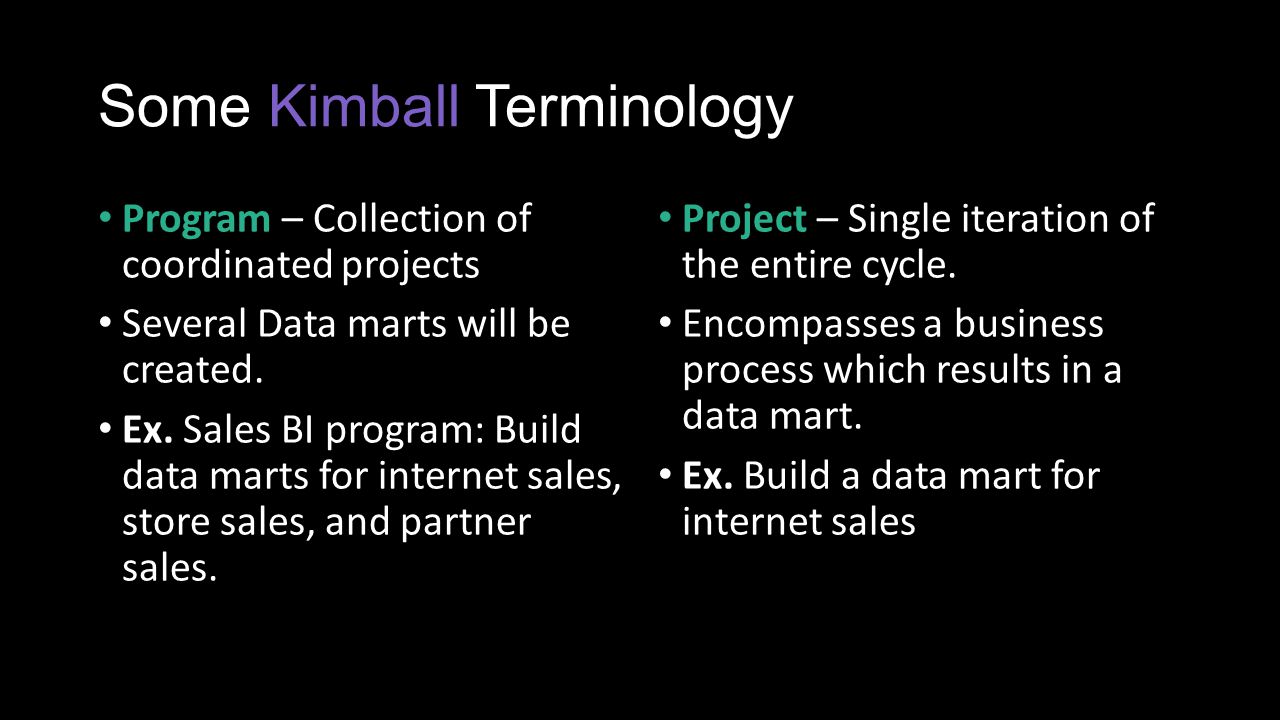 Some Kimball Terminology

• Program – Collection of coordinated projects
• Several Data marts will be created.
• Ex. Sales BI program: Build data marts for internet sales, store sales, and partner sales.

• Project – Single iteration of the entire cycle.
• Encompasses a business process which results in a data mart.
• Ex. Build a data mart for internet sales